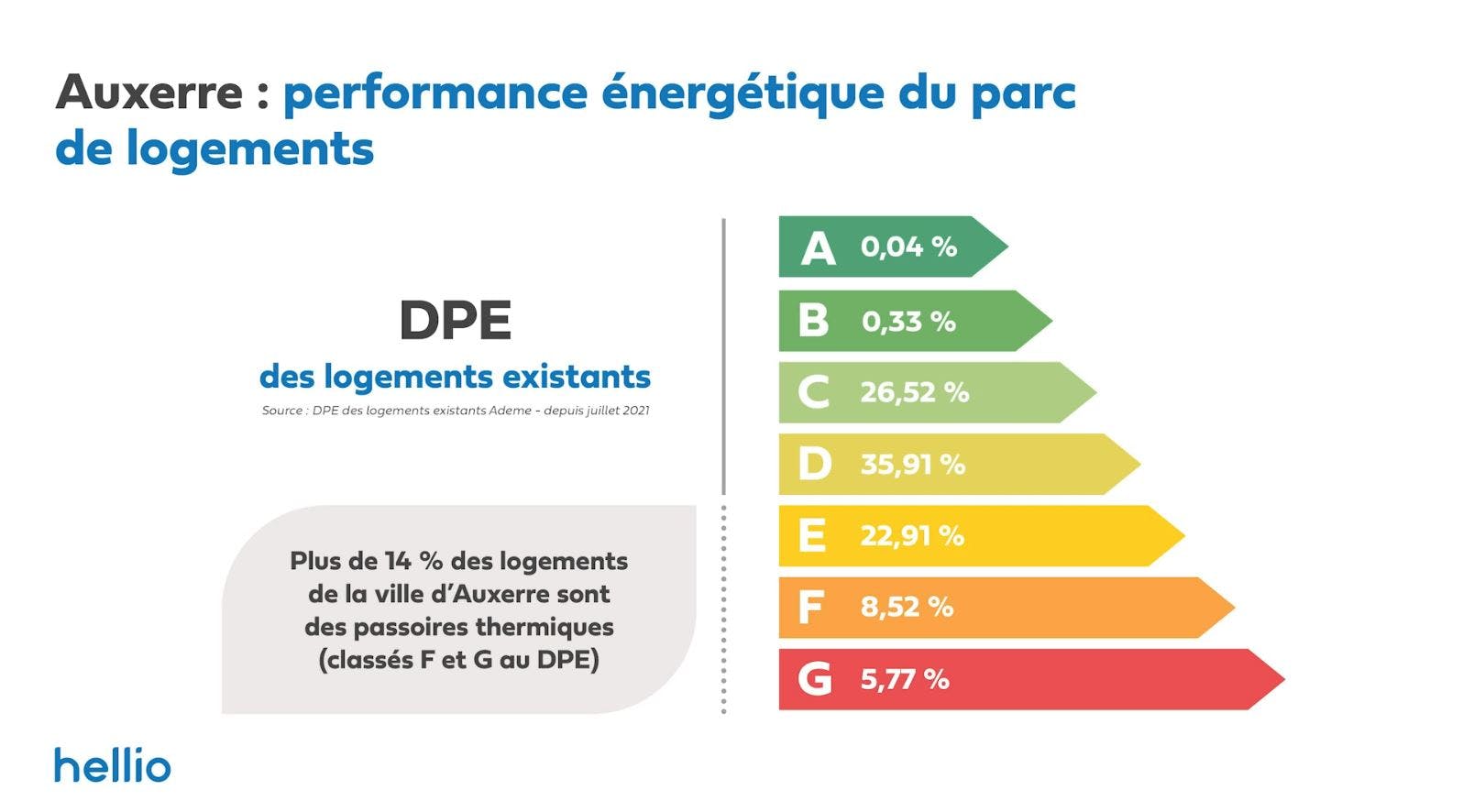 Auxerre : performance énergétique du parc de logements

DPE
des logements existants
Source : DPE des logements existants Ademe - depuis juillet 2021

Plus de 14 % des logements de la ville d'Auxerre sont des passoires thermiques (classés F et G au DPE)

A 0,04 %
B 0,33 %
C 26,52 %
D 35,91 %
E 22,91 %
F 8,52 %
G 5,77 %

hellio